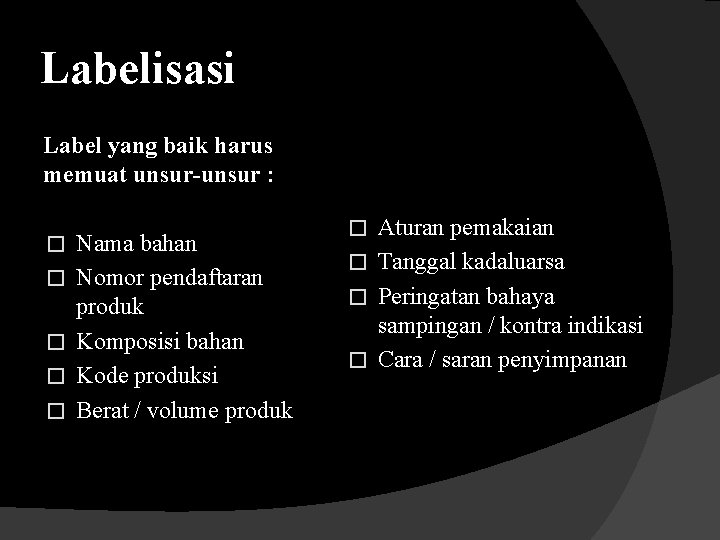 Labelisasi

Label yang baik harus memuat unsur-unsur :

☐ Nama bahan
☐ Nomor pendaftaran produk
☐ Komposisi bahan
☐ Kode produksi
☐ Berat / volume produk

☐ Aturan pemakaian
☐ Tanggal kadaluarsa
☐ Peringatan bahaya sampingan / kontra indikasi
☐ Cara / saran penyimpanan